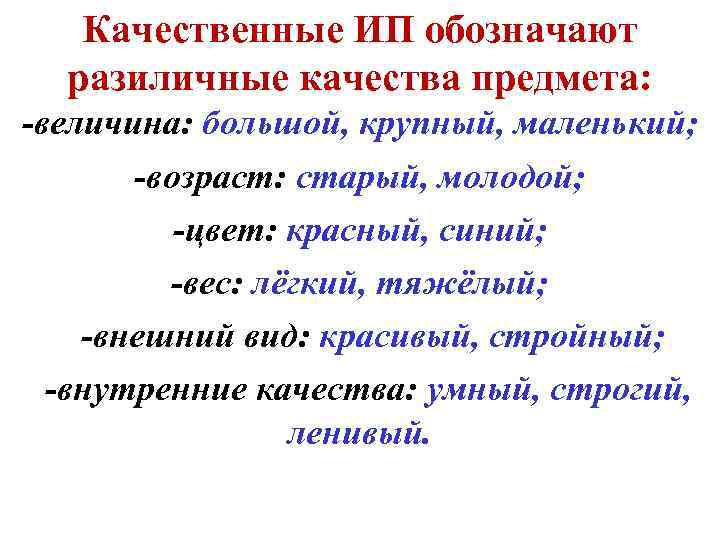 Качественные ИП обозначают разиличные качества предмета:

-величина: большой, крупный, маленький;

-возраст: старый, молодой;

-цвет: красный, синий;

-вес: лёгкий, тяжёлый;

-внешний вид: красивый, стройный;

-внутренние качества: умный, строгий, ленивый.